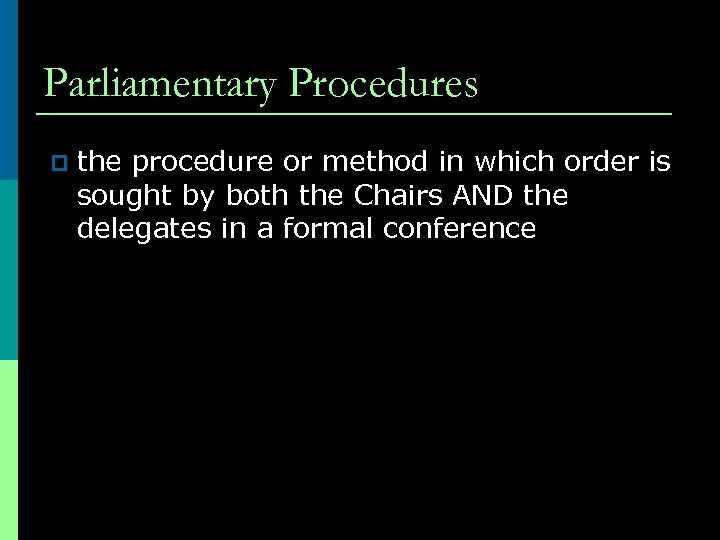 Parliamentary Procedures

the procedure or method in which order is sought by both the Chairs AND the delegates in a formal conference